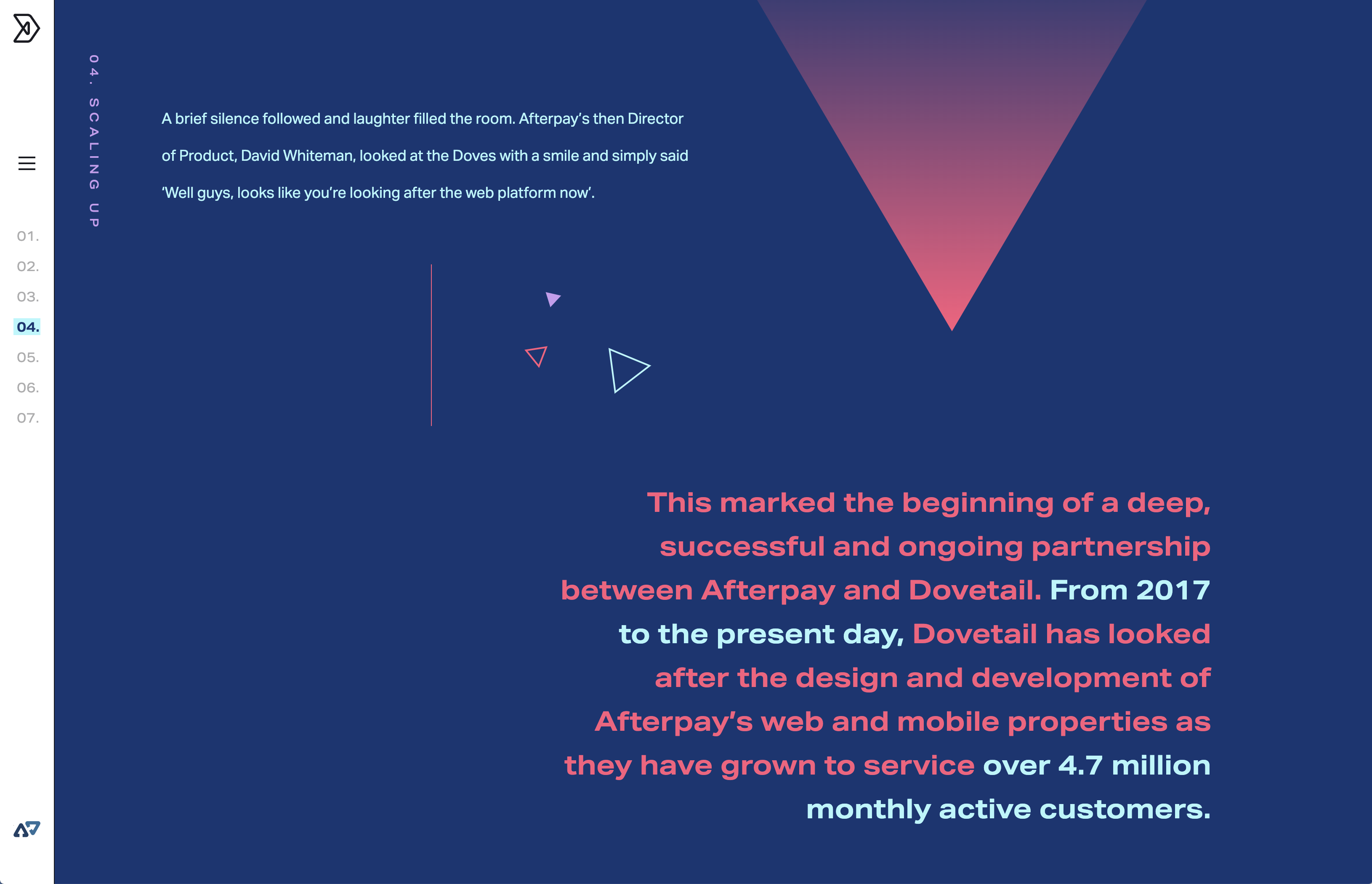 01.
02.
03.
04.
05.
06.
07.

04. SCALING UP

A brief silence followed and laughter filled the room. Afterpay's then Director of Product, David Whiteman, looked at the Doves with a smile and simply said 'Well guys, looks like you're looking after the web platform now'.

This marked the beginning of a deep, successful and ongoing partnership between Afterpay and Dovetail. From 2017 to the present day, Dovetail has looked after the design and development of Afterpay's web and mobile properties as they have grown to service over 4.7 million monthly active customers.